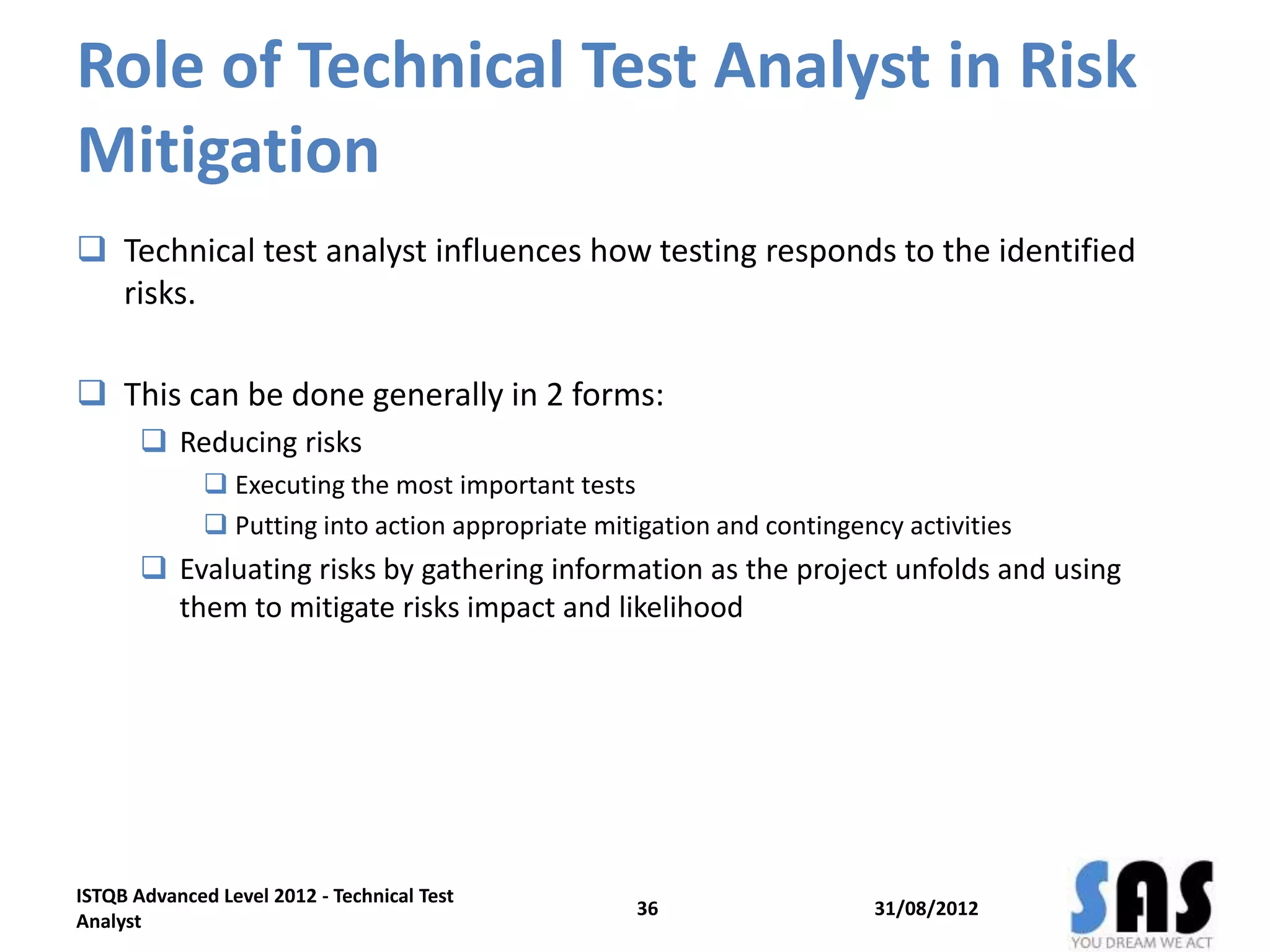 Role of Technical Test Analyst in Risk Mitigation

❑ Technical test analyst influences how testing responds to the identified risks.

❑ This can be done generally in 2 forms:
❑ Reducing risks
❑ Executing the most important tests
❑ Putting into action appropriate mitigation and contingency activities
❑ Evaluating risks by gathering information as the project unfolds and using them to mitigate risks impact and likelihood

ISTQB Advanced Level 2012 - Technical Test Analyst

36

31/08/2012

SAS
YOU DREAM WE ACT